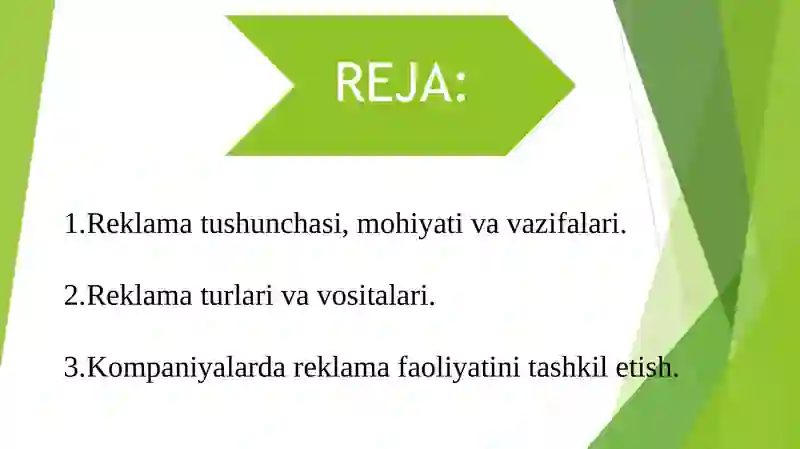 REJA:

1.Reklama tushunchasi, mohiyati va vazifalari.

2.Reklama turlari va vositalari.

3.Kompaniyalarda reklama faoliyatini tashkil etish.